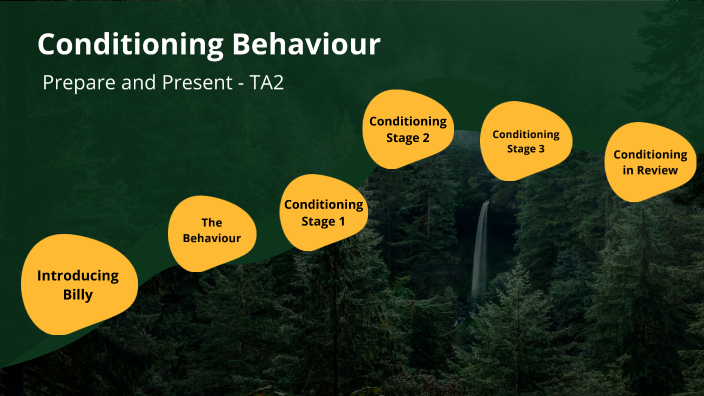 Conditioning Behaviour

Prepare and Present - TA2

Introducing Billy

The Behaviour

Conditioning Stage 1

Conditioning Stage 2

Conditioning Stage 3

Conditioning in Review